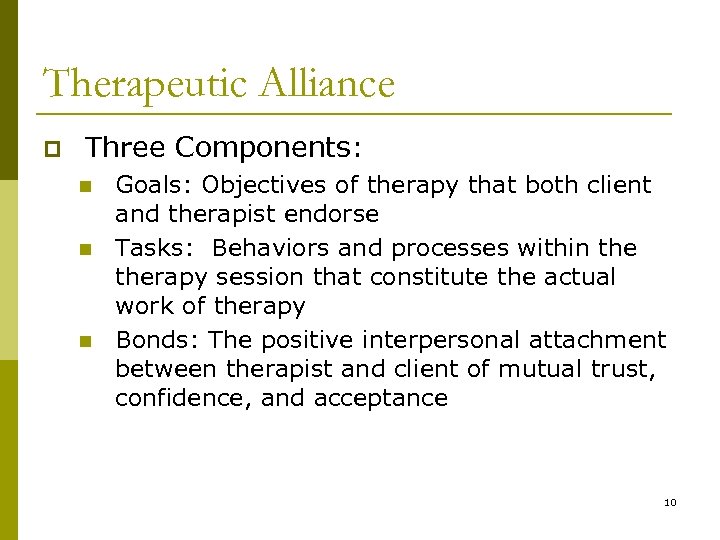 Therapeutic Alliance

Three Components:

Goals: Objectives of therapy that both client and therapist endorse

Tasks:  Behaviors and processes within the therapy session that constitute the actual work of therapy

Bonds: The positive interpersonal attachment between therapist and client of mutual trust, confidence, and acceptance

10